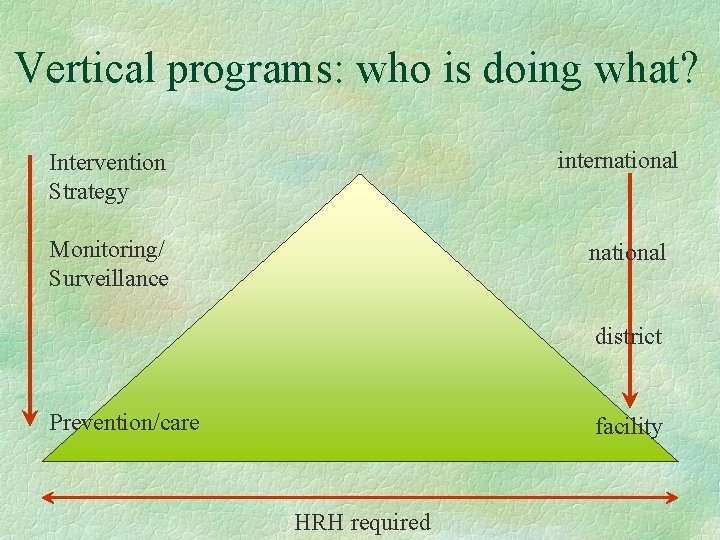 Vertical programs: who is doing what?

Intervention Strategy

Monitoring/ Surveillance

Prevention/care

international

national

district

facility

HRH required